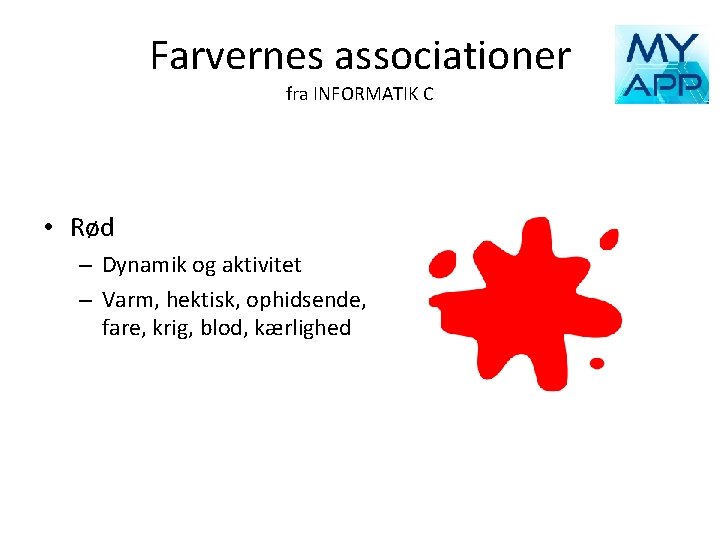 Farvernes associationer
fra INFORMATIK C

MY APP

• Rød
– Dynamik og aktivitet
– Varm, hektisk, ophidsende, fare, krig, blod, kærlighed